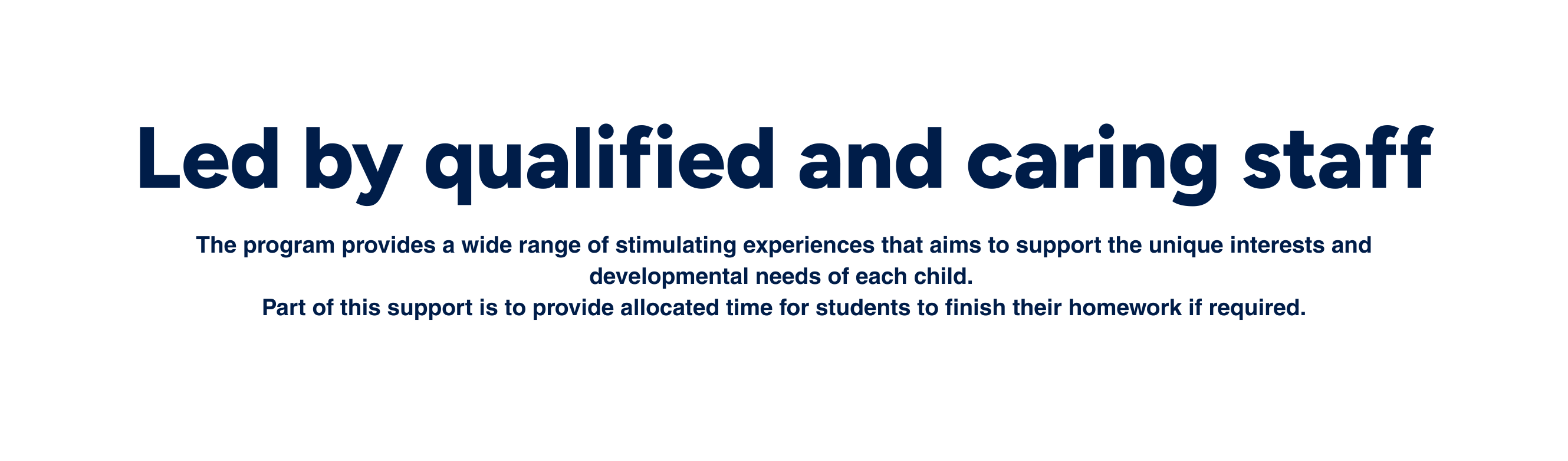 Led by qualified and caring staff

The program provides a wide range of stimulating experiences that aims to support the unique interests and developmental needs of each child.
Part of this support is to provide allocated time for students to finish their homework if required.